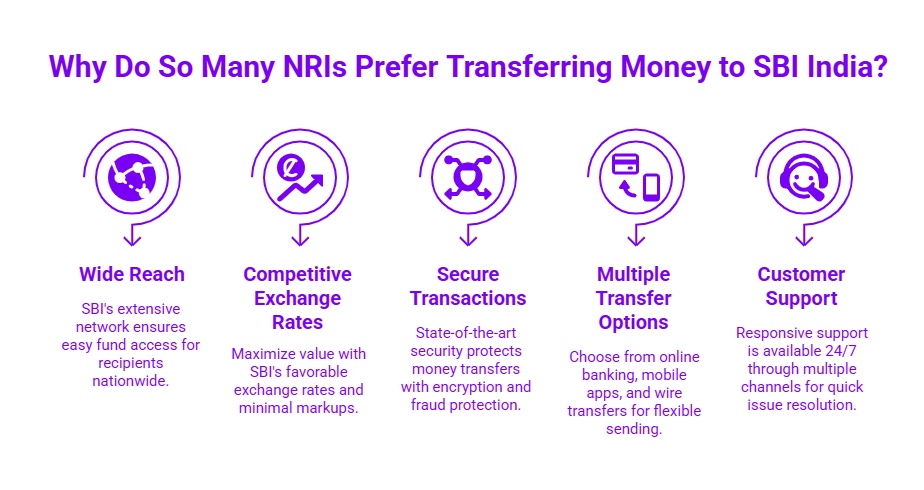 Why Do So Many NRIs Prefer Transferring Money to SBI India?

Wide Reach

SBI's extensive network ensures easy fund access for recipients nationwide.

Competitive Exchange Rates

Maximize value with SBI's favorable exchange rates and minimal markups.

Secure Transactions

State-of-the-art security protects money transfers with encryption and fraud protection.

Multiple Transfer Options

Choose from online banking, mobile apps, and wire transfers for flexible sending.

Customer Support

Responsive support is available 24/7 through multiple channels for quick issue resolution.